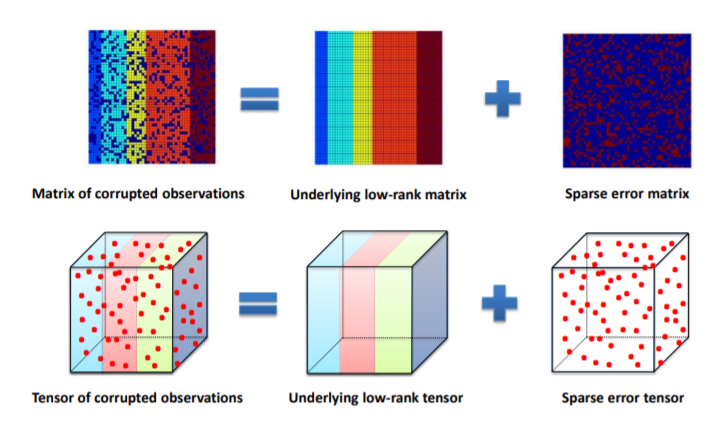 Matrix of corrupted observations

Underlying low-rank matrix

Sparse error matrix

Tensor of corrupted observations

Underlying low-rank tensor

Sparse error tensor